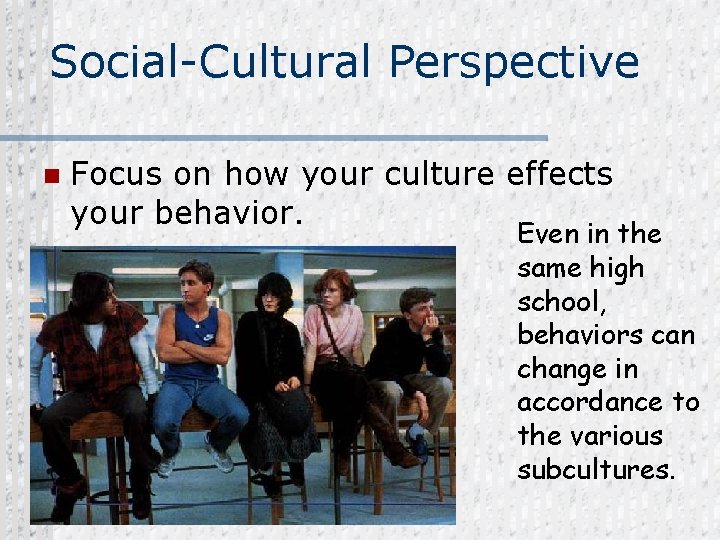 Social-Cultural Perspective

Focus on how your culture effects your behavior.

Even in the same high school, behaviors can change in accordance to the various subcultures.